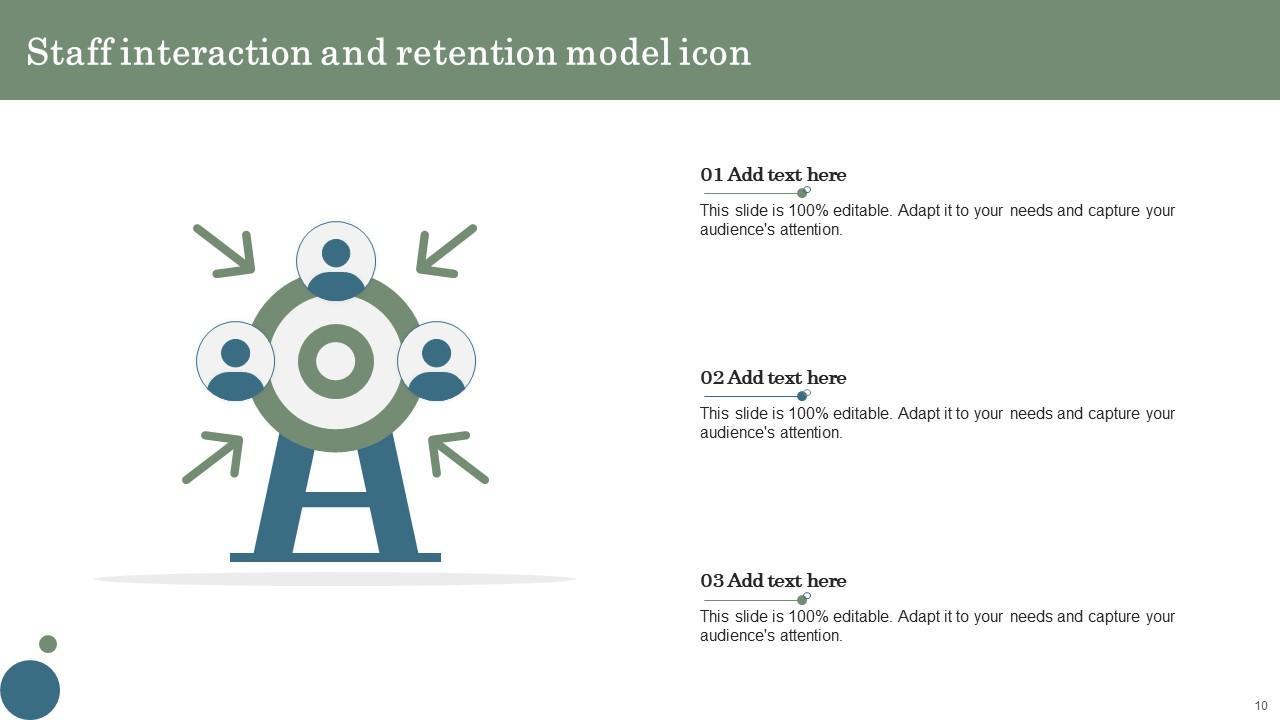 Staff interaction and retention model icon

01 Add text here

This slide is 100% editable. Adapt it to your needs and capture your audience's attention.

02 Add text here

This slide is 100% editable. Adapt it to your needs and capture your audience's attention.

03 Add text here

This slide is 100% editable. Adapt it to your needs and capture your audience's attention.

10